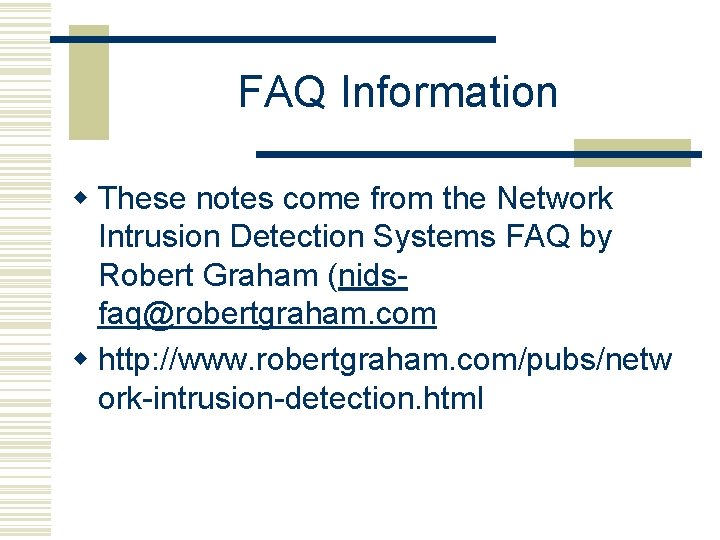 FAQ Information

These notes come from the Network Intrusion Detection Systems FAQ by Robert Graham (nids-faq@robertgraham.com

http://www.robertgraham.com/pubs/network-intrusion-detection.html